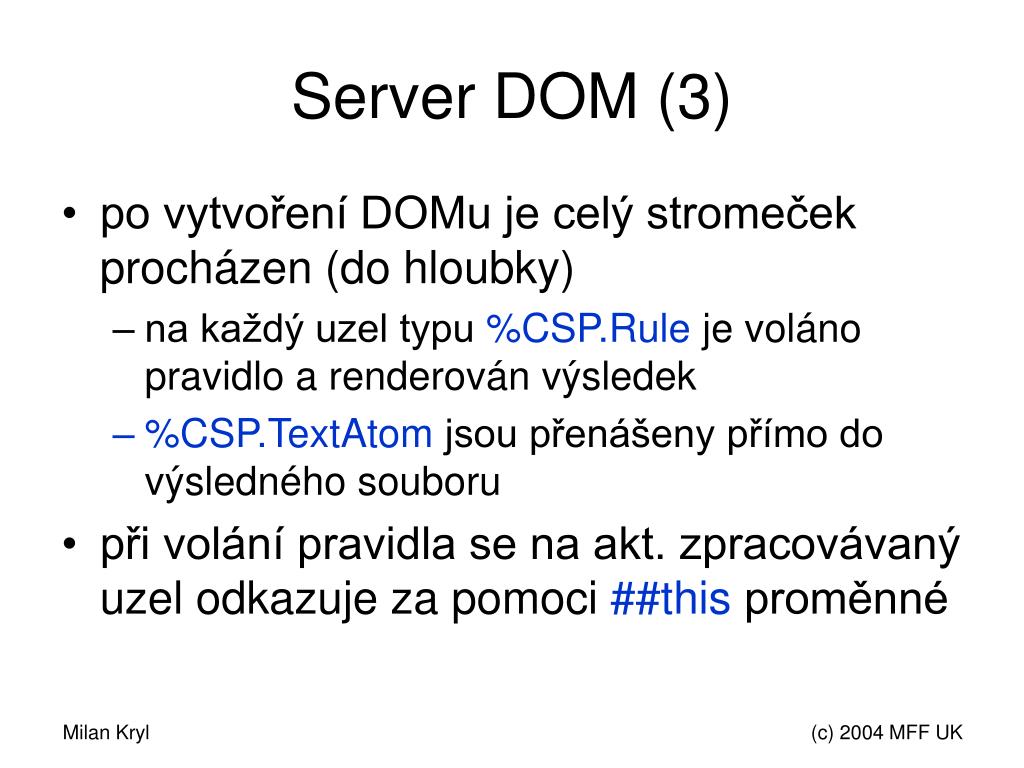 Server DOM (3)

• po vytvoření DOMu je celý stromeček procházen (do hloubky)

– na každý uzel typu %CSP.Rule je voláno pravidlo a renderován výsledek

– %CSP.TextAtom jsou přenášeny přímo do výsledného souboru

• při volání pravidla se na akt. zpracovávaný uzel odkazuje za pomoci ##this proměnné

Milan Kryl

(c) 2004 MFF UK